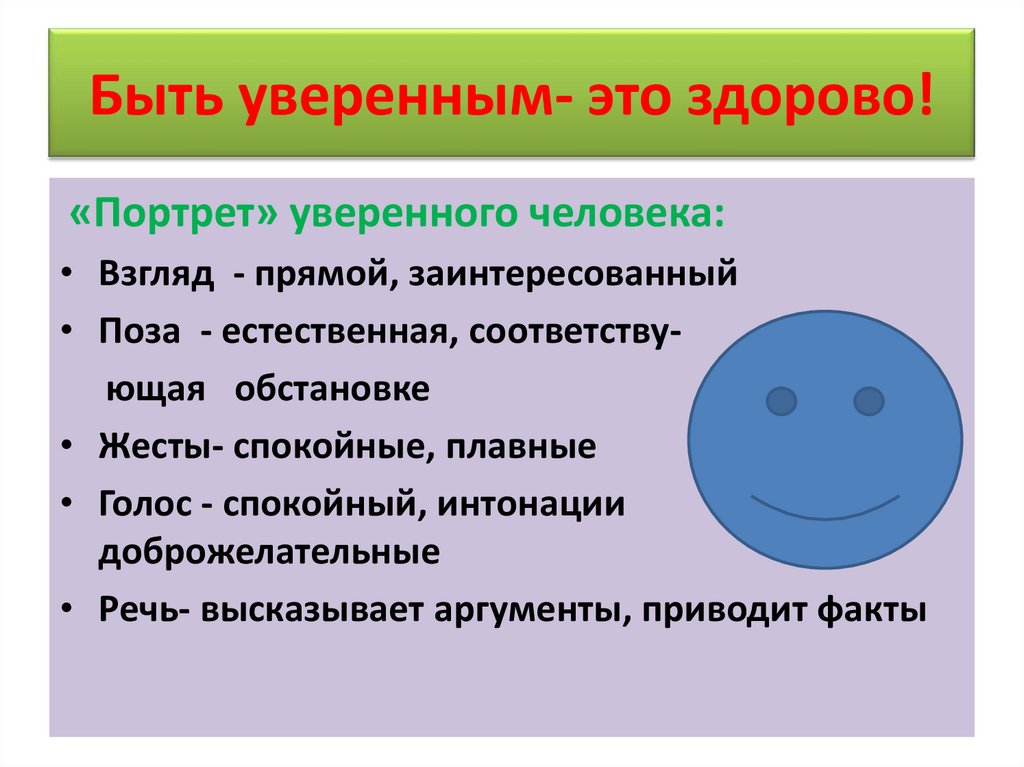 Быть уверенным- это здорово!

«Портрет» уверенного человека:

• Взгляд - прямой, заинтересованный
• Поза - естественная, соответствующая обстановке
• Жесты- спокойные, плавные
• Голос - спокойный, интонации доброжелательные
• Речь- высказывает аргументы, приводит факты